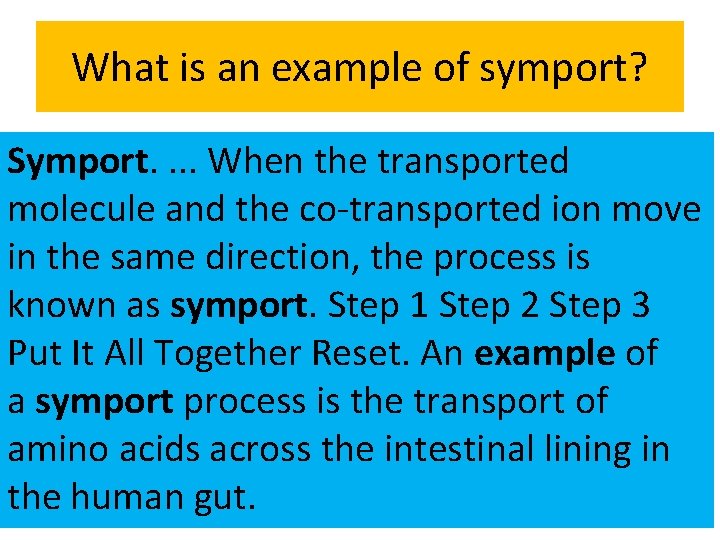 What is an example of symport?

Symport. ... When the transported molecule and the co-transported ion move in the same direction, the process is known as symport. Step 1 Step 2 Step 3 Put It All Together Reset. An example of a symport process is the transport of amino acids across the intestinal lining in the human gut.